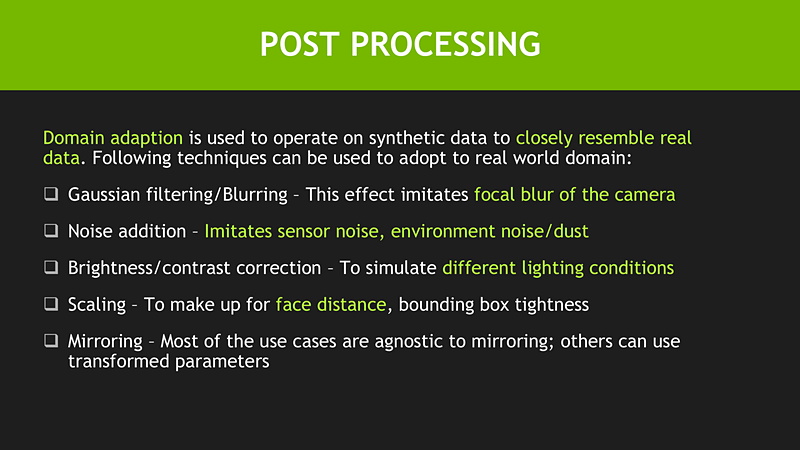 POST PROCESSING

Domain adaption is used to operate on synthetic data to closely resemble real data. Following techniques can be used to adopt to real world domain:

❑ Gaussian filtering/Blurring – This effect imitates focal blur of the camera

❑ Noise addition – Imitates sensor noise, environment noise/dust

❑ Brightness/contrast correction – To simulate different lighting conditions

❑ Scaling – To make up for face distance, bounding box tightness

❑ Mirroring – Most of the use cases are agnostic to mirroring; others can use transformed parameters